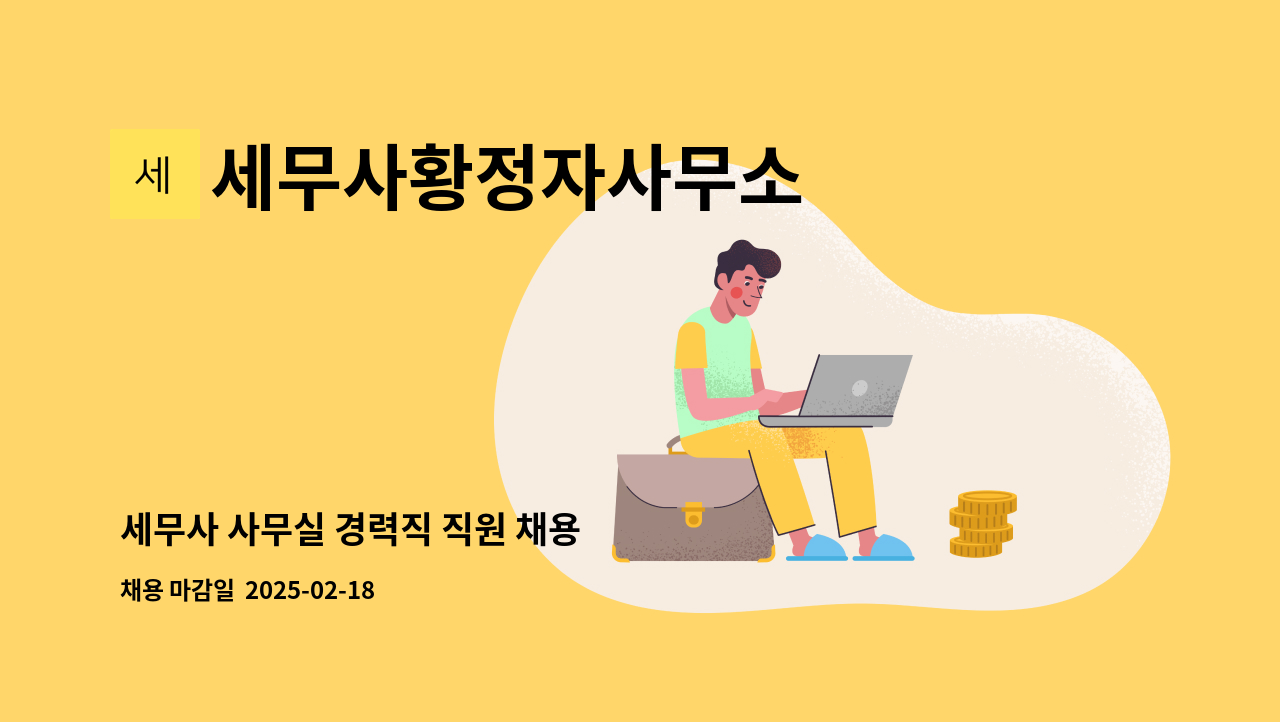 세

세무사황정자사무소

세무사 사무실 경력직 직원 채용

채용 마감일 2025-02-18